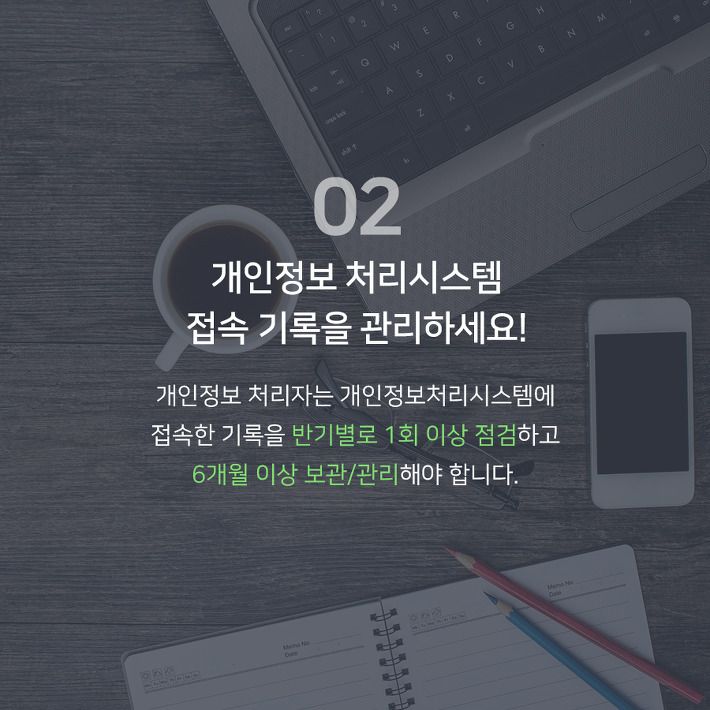 02

개인정보 처리시스템
접속 기록을 관리하세요!

개인정보 처리자는 개인정보처리시스템에 접속한 기록을 반기별로 1회 이상 점검하고 6개월 이상 보관/관리해야 합니다.

Memo No.
Date

Memo No.
Date